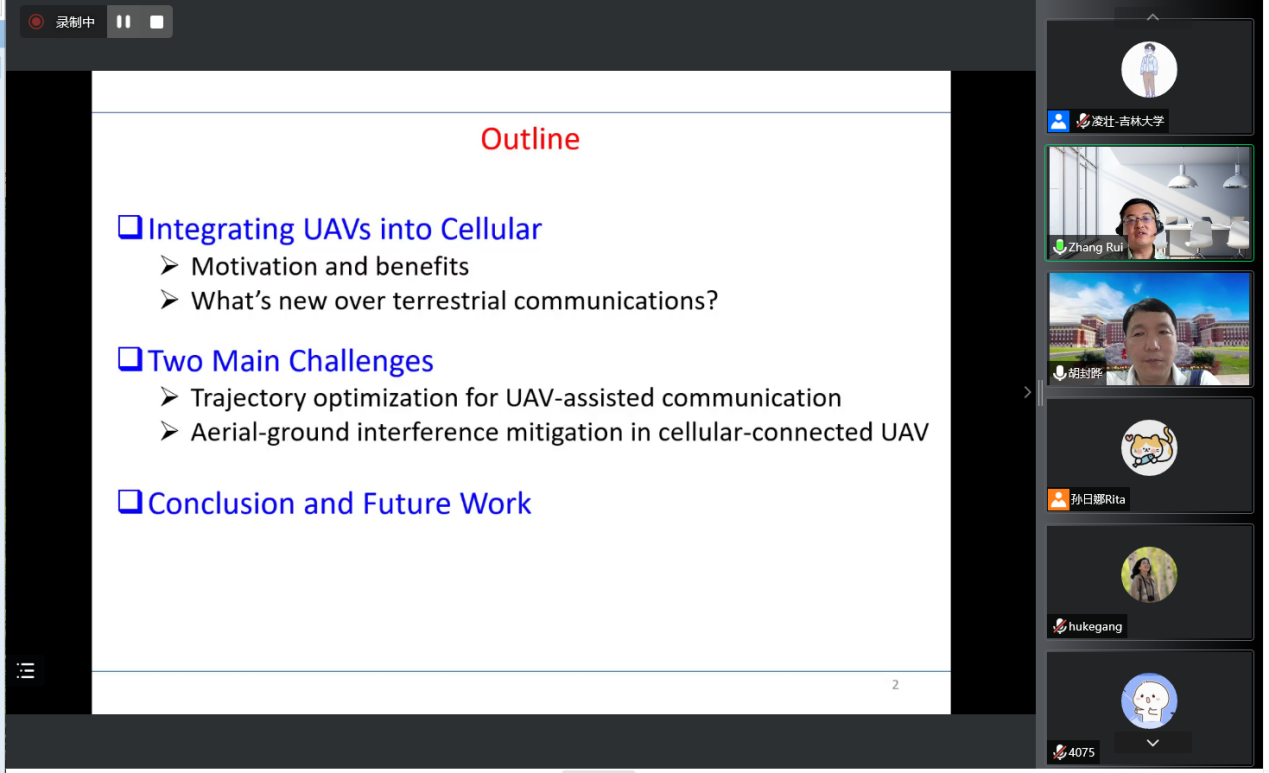 录制中

Outline

❑ Integrating UAVs into Cellular
➢ Motivation and benefits
➢ What's new over terrestrial communications?

❑ Two Main Challenges
➢ Trajectory optimization for UAV-assisted communication
➢ Aerial-ground interference mitigation in cellular-connected UAV

❑ Conclusion and Future Work

2

凌壮-吉林大学
Zhang Rui
胡封晔
孙日娜Rita
hukegang
4075